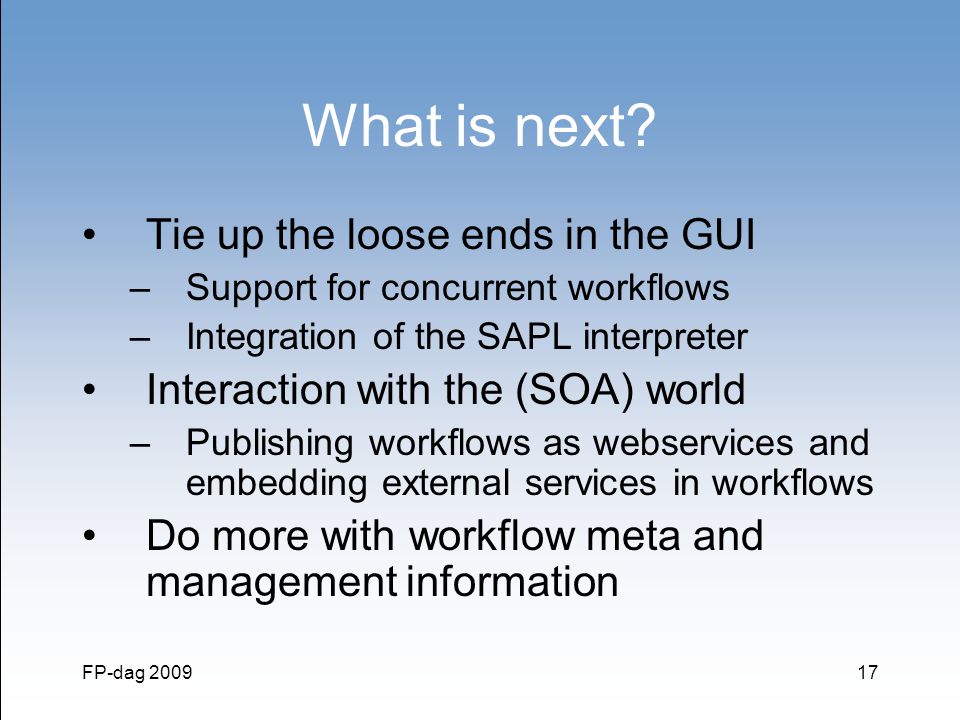 What is next?

• Tie up the loose ends in the GUI
– Support for concurrent workflows
– Integration of the SAPL interpreter
• Interaction with the (SOA) world
– Publishing workflows as webservices and embedding external services in workflows
• Do more with workflow meta and management information

FP-dag 2009

17